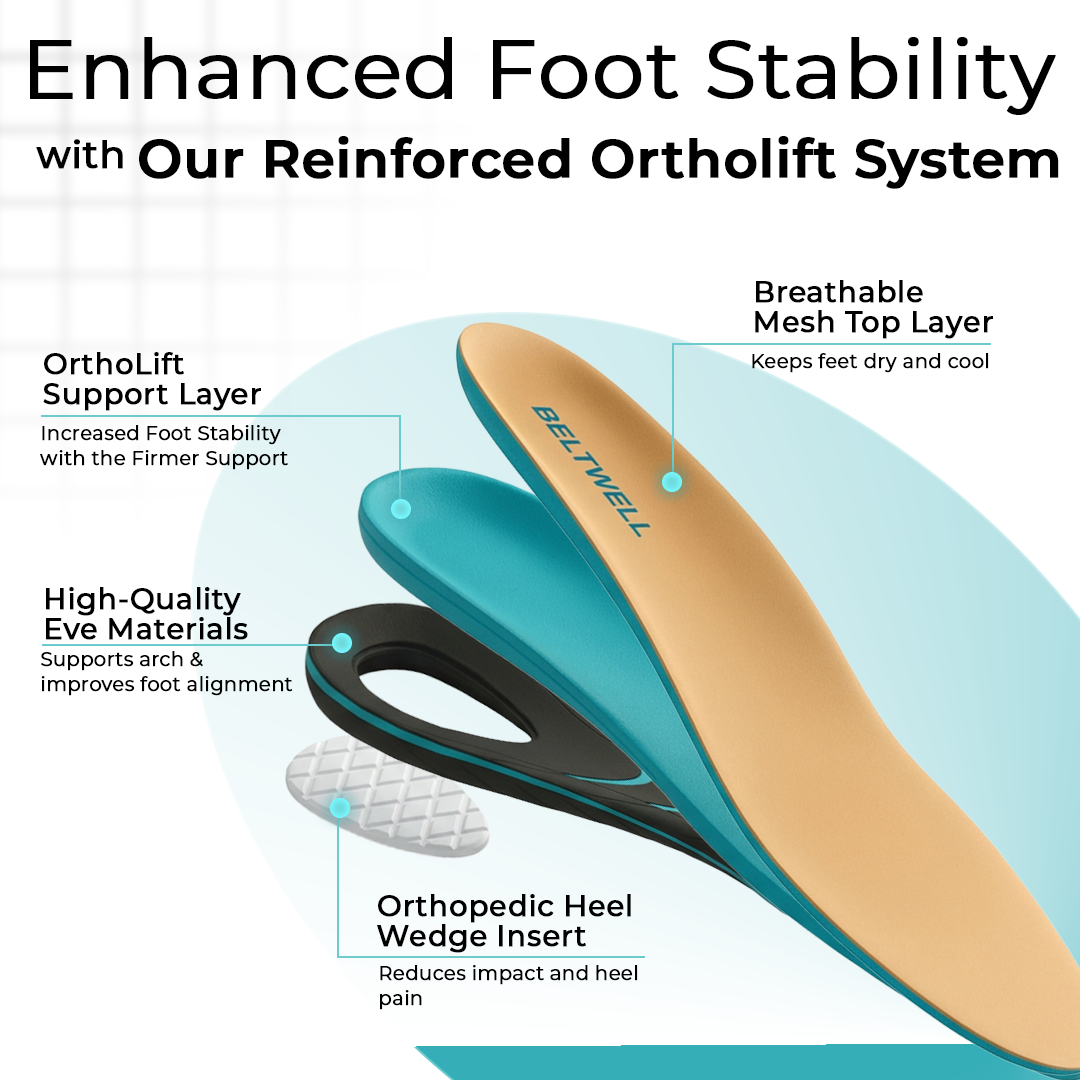 Enhanced Foot Stability

with Our Reinforced Ortholift System

Breathable Mesh Top Layer

Keeps feet dry and cool

OrthoLift Support Layer

Increased Foot Stability with the Firmer Support

BELTWELL

High-Quality Eve Materials

Supports arch & improves foot alignment

Orthopedic Heel Wedge Insert

Reduces impact and heel pain